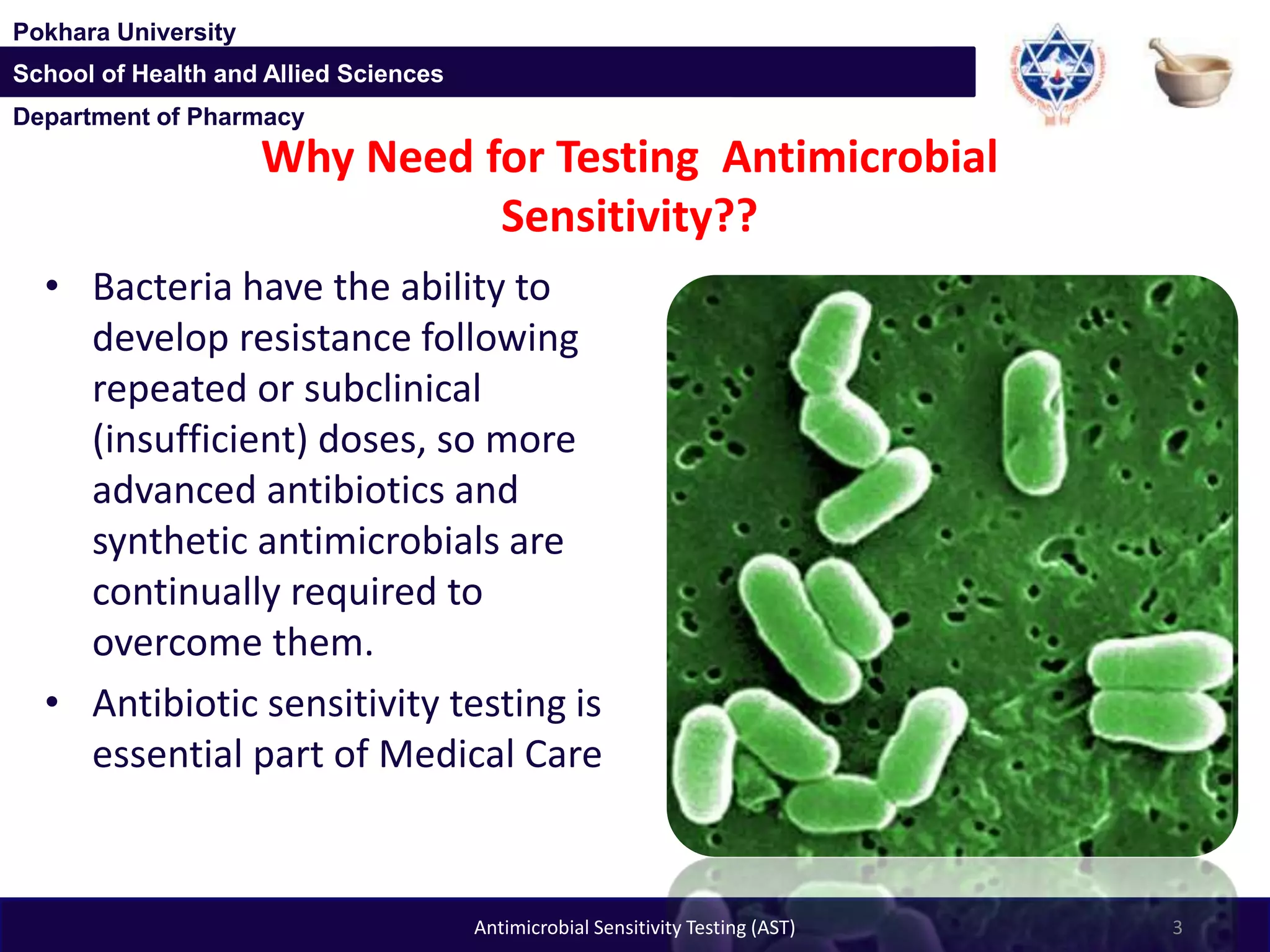 Pokhara University
School of Health and Allied Sciences
Department of Pharmacy

Why Need for Testing Antimicrobial Sensitivity??

• Bacteria have the ability to develop resistance following repeated or subclinical (insufficient) doses, so more advanced antibiotics and synthetic antimicrobials are continually required to overcome them.
• Antibiotic sensitivity testing is essential part of Medical Care

Antimicrobial Sensitivity Testing (AST)
3